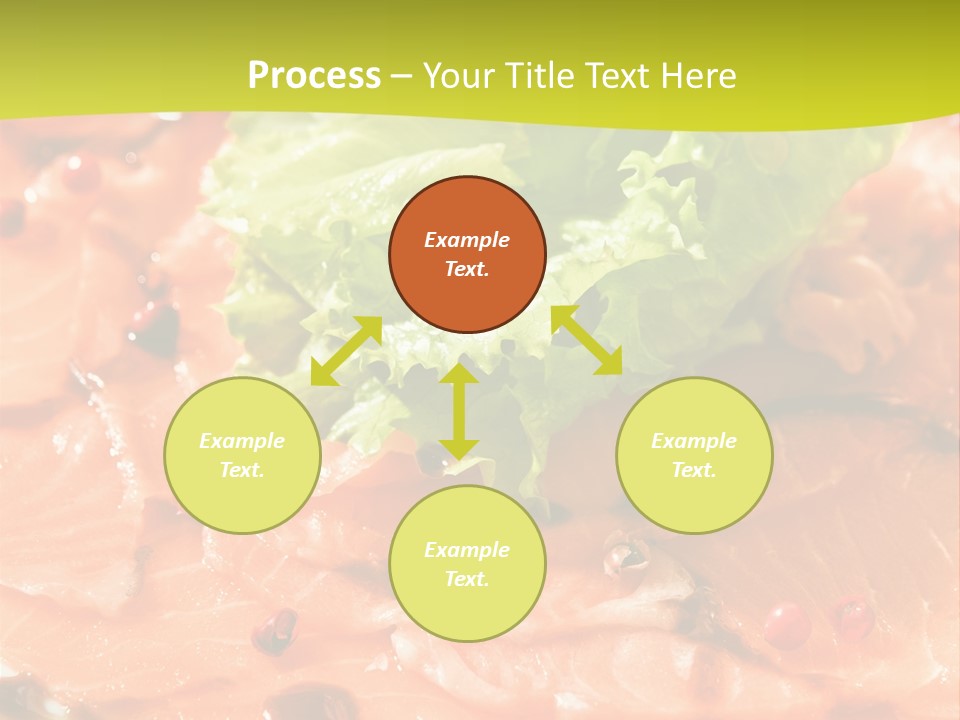 Process – Your Title Text Here

Example Text.

Example Text.

Example Text.

Example Text.